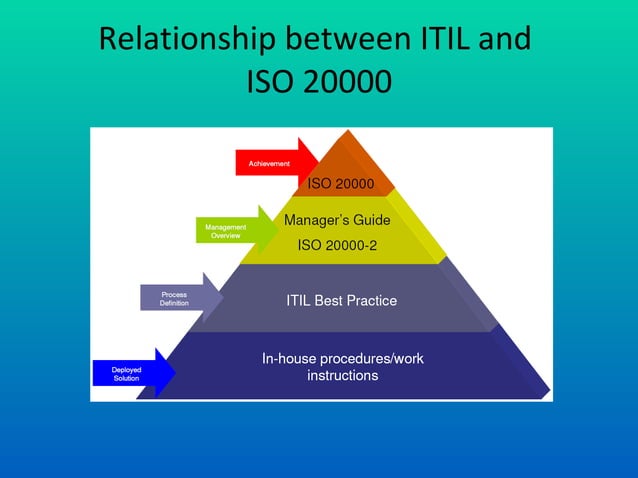 Relationship between ITIL and ISO 20000

Achievement

ISO 20000

Management Overview

Manager's Guide

ISO 20000-2

Process Definition

ITIL Best Practice

Deployed Solution

In-house procedures/work instructions